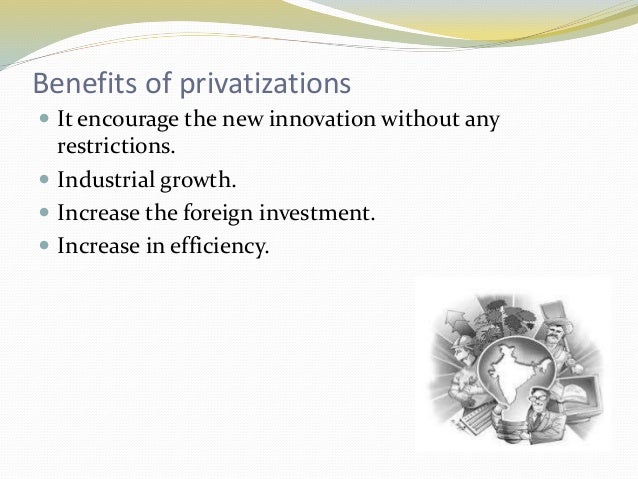 Benefits of privatizations

- It encourage the new innovation without any restrictions.
- Industrial growth.
- Increase the foreign investment.
- Increase in efficiency.